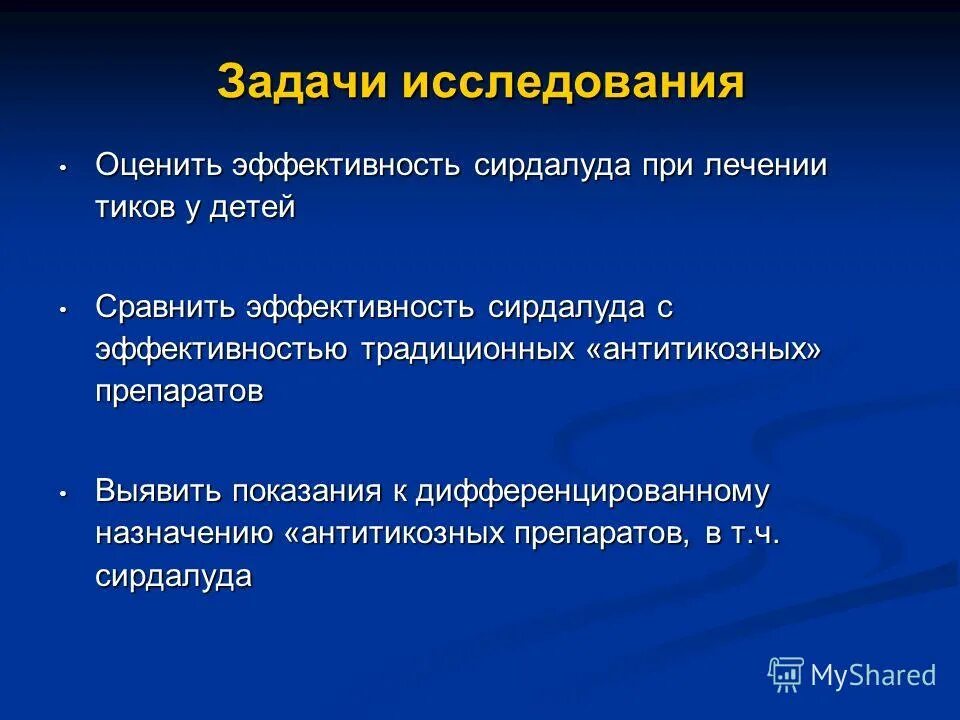 Задачи исследования

• Оценить эффективность сирдалуда при лечении тиков у детей

• Сравнить эффективность сирдалуда с эффективностью традиционных «антитикозных» препаратов

• Выявить показания к дифференцированному назначению «антитикозных препаратов, в т.ч. сирдалуда

MyShared